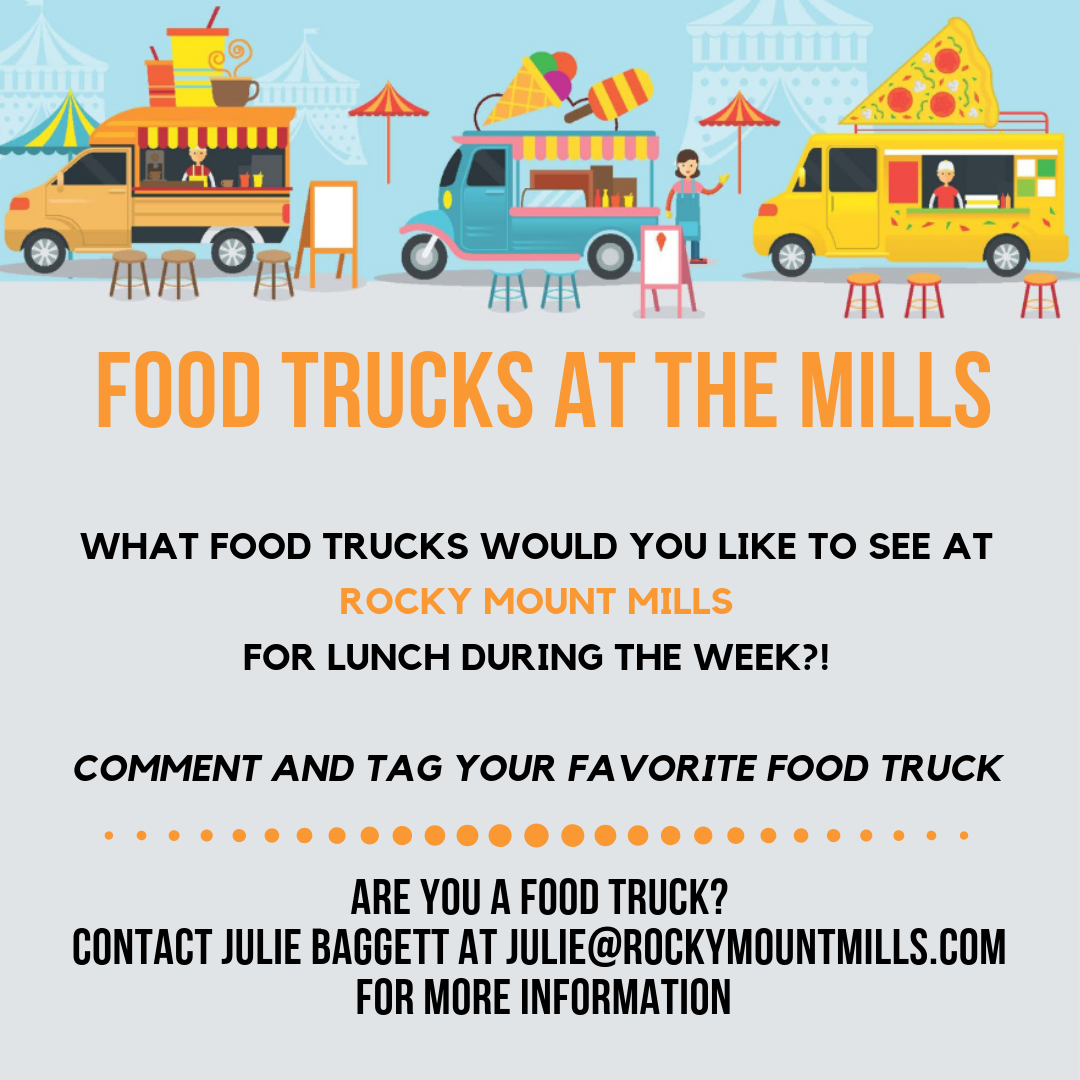 FOOD TRUCKS AT THE MILLS

WHAT FOOD TRUCKS WOULD YOU LIKE TO SEE AT
ROCKY MOUNT MILLS
FOR LUNCH DURING THE WEEK?!

COMMENT AND TAG YOUR FAVORITE FOOD TRUCK

ARE YOU A FOOD TRUCK?
CONTACT JULIE BAGGETT AT JULIE@ROCKYMOUNTMILLS.COM
FOR MORE INFORMATION